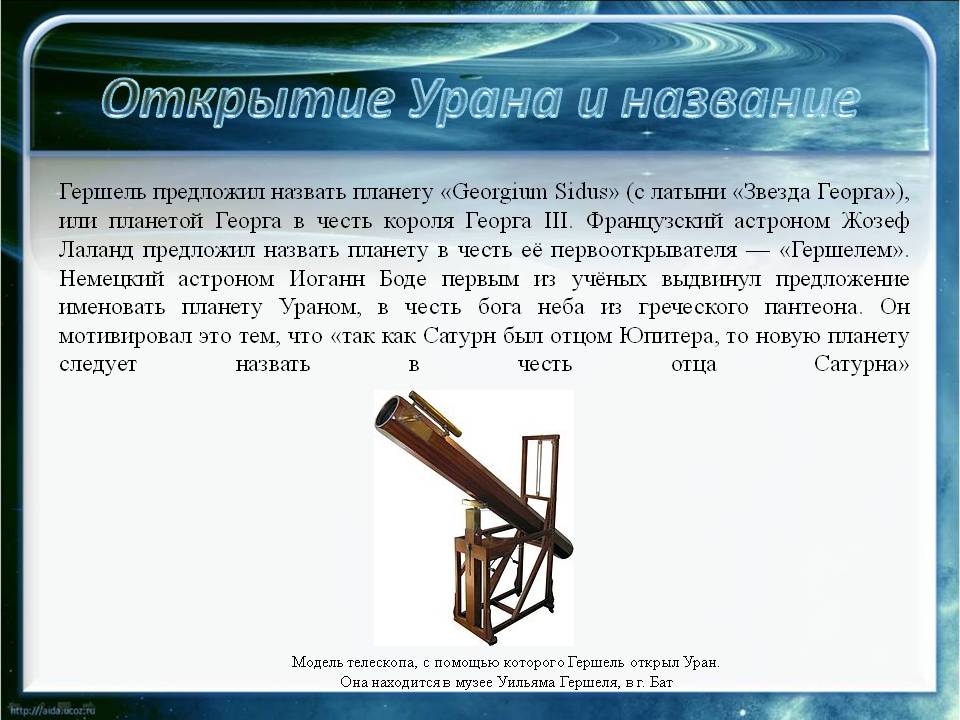 Открытие Урана и название

Гершель предложил назвать планету «Georgium Sidus» (с латыни «Звезда Георга»), или планетой Георга в честь короля Георга III. Французский астроном Жозеф Лаланд предложил назвать планету в честь её первооткрывателя — «Гершелем». Немецкий астроном Иоганн Боде первым из учёных выдвинул предложение именовать планету Ураном, в честь бога неба из греческого пантеона. Он мотивировал это тем, что «так как Сатурн был отцом Юпитера, то новую планету следует назвать в честь отца Сатурна»

Модель телескопа, с помощью которого Гершель открыл Уран. Она находится в музее Уильяма Гершеля, в г. Бат

http://aida.ucoz.ru